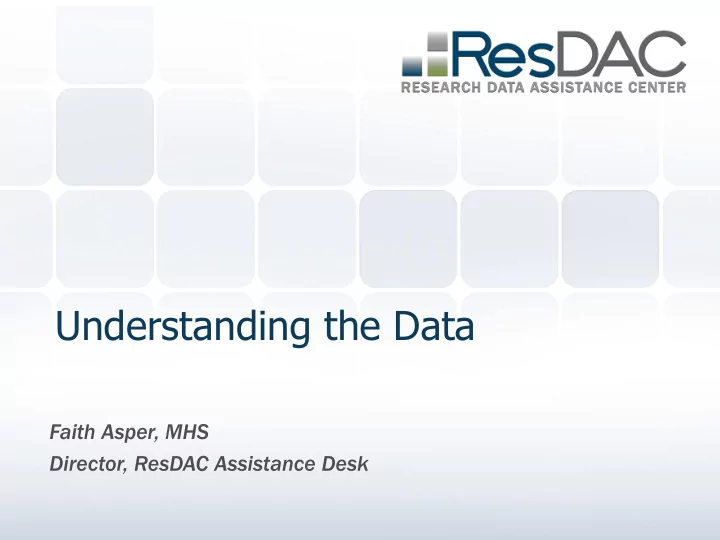 ResDAC
RESEARCH DATA ASSISTANCE CENTER

Understanding the Data

Faith Asper, MHS
Director, ResDAC Assistance Desk